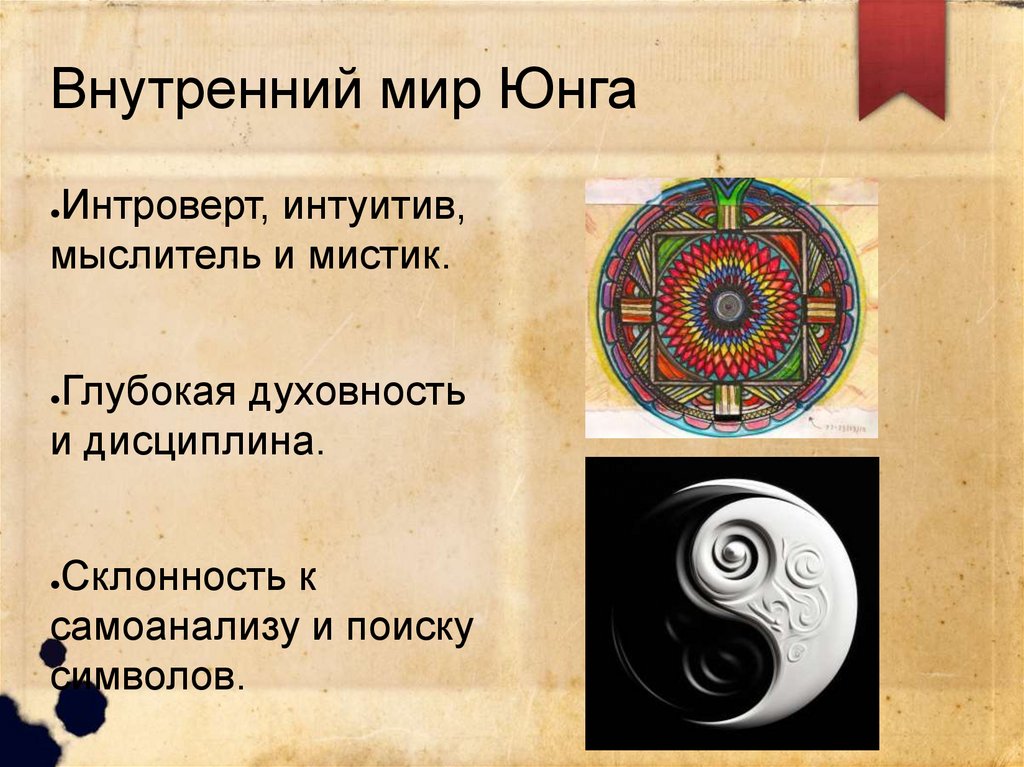 Внутренний мир Юнга

●Интроверт, интуитив, мыслитель и мистик.

●Глубокая духовность и дисциплина.

●Склонность к самоанализу и поиску символов.